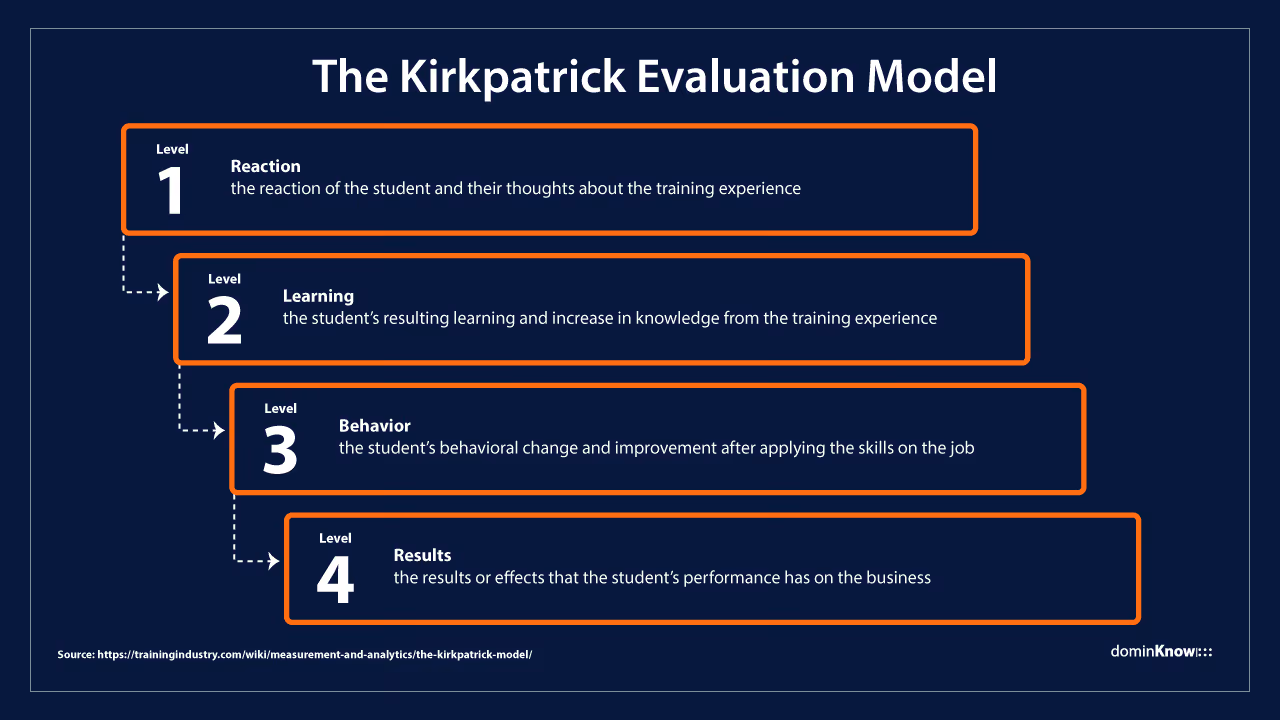 The Kirkpatrick Evaluation Model

Level
1
Reaction
the reaction of the student and their thoughts about the training experience

Level
2
Learning
the student's resulting learning and increase in knowledge from the training experience

Level
3
Behavior
the student's behavioral change and improvement after applying the skills on the job

Level
4
Results
the results or effects that the student's performance has on the business

Source: https://trainingindustry.com/wiki/measurement-and-analytics/the-kirkpatrick-model/

dominKnow